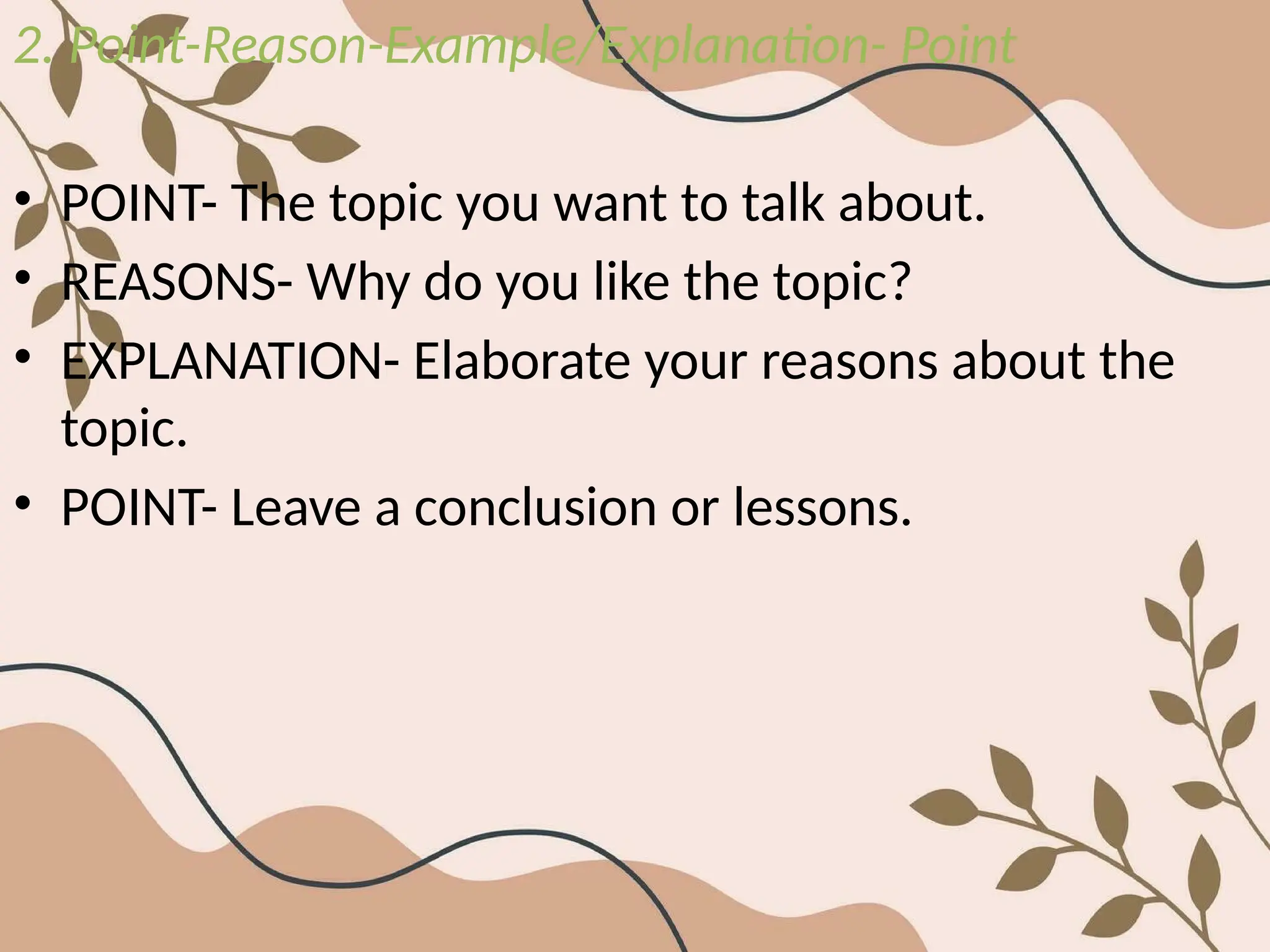 2. Point-Reason-Example/Explanation- Point

• POINT- The topic you want to talk about.
• REASONS- Why do you like the topic?
• EXPLANATION- Elaborate your reasons about the topic.
• POINT- Leave a conclusion or lessons.